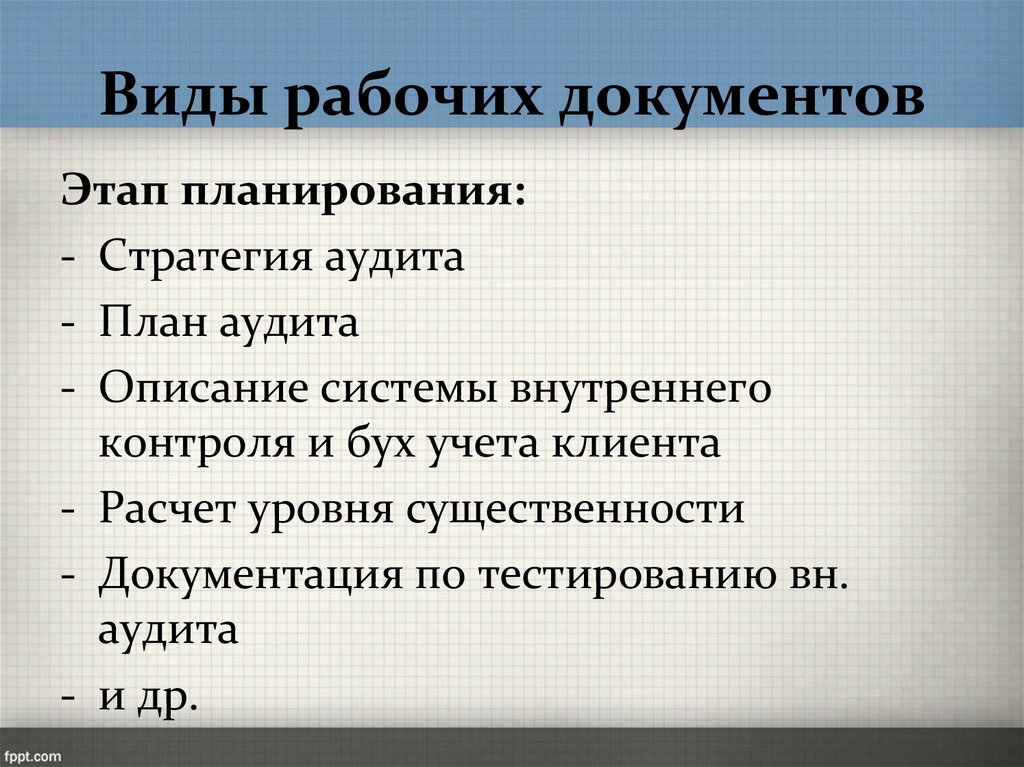 Виды рабочих документов

Этап планирования:
- Стратегия аудита
- План аудита
- Описание системы внутреннего контроля и бух учета клиента
- Расчет уровня существенности
- Документация по тестированию вн. аудита
- и др.

fppt.com